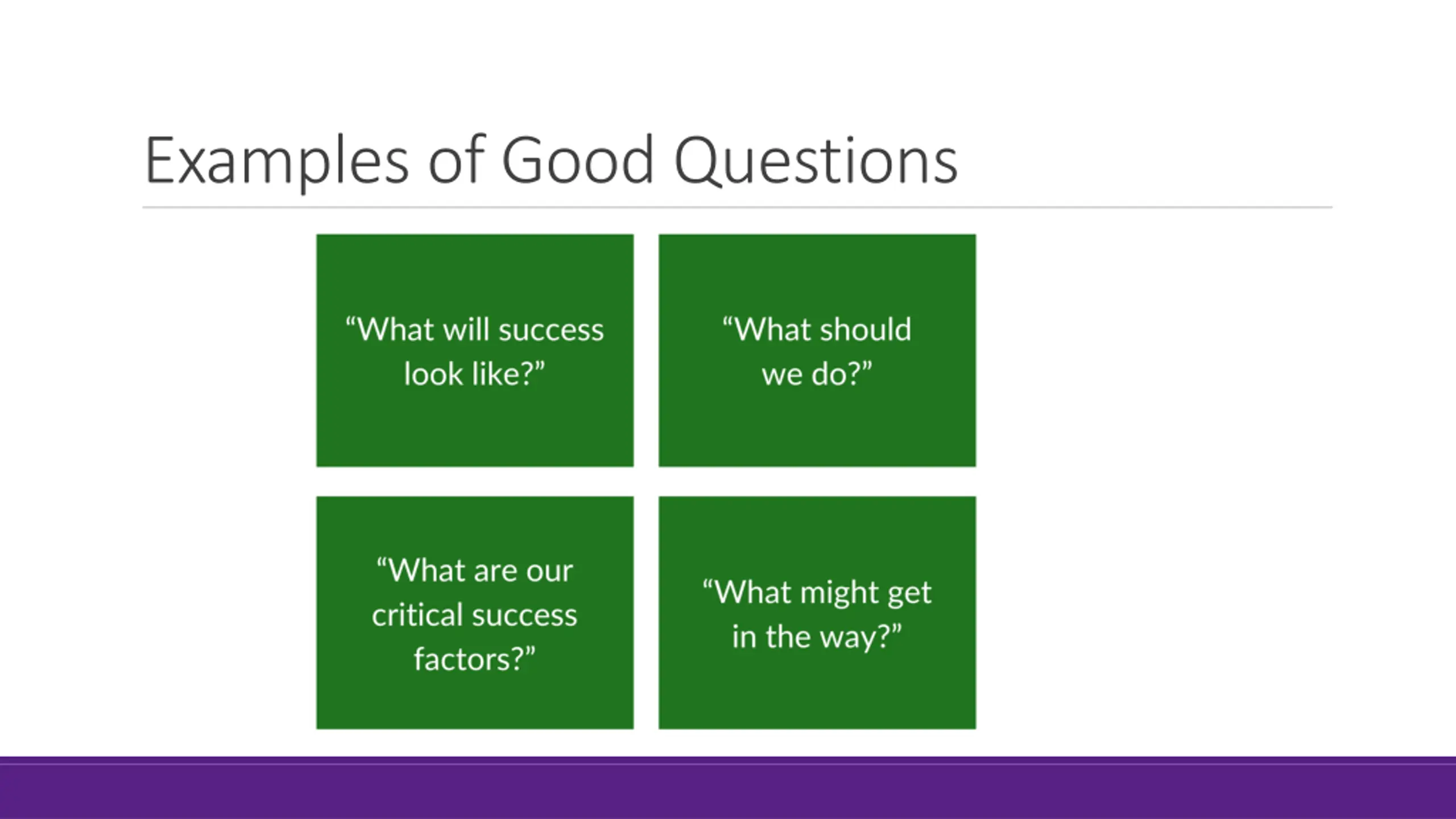 Examples of Good Questions

“What will success look like?”

“What should we do?”

“What are our critical success factors?”

“What might get in the way?”